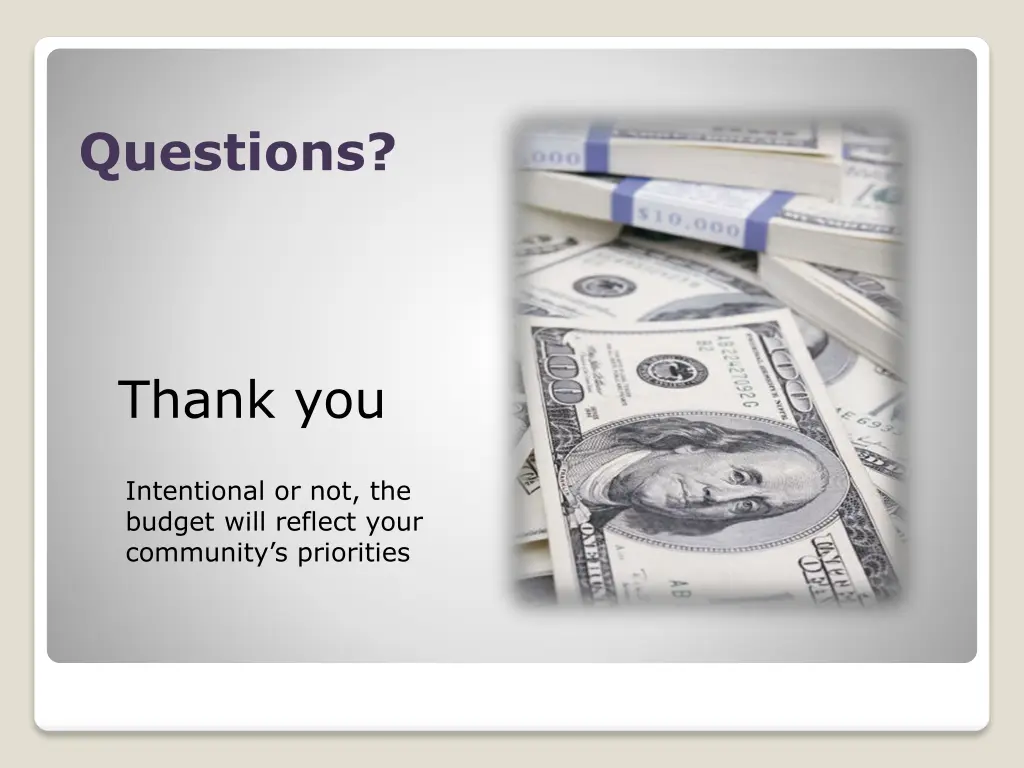 Questions?

Thank you

Intentional or not, the budget will reflect your community's priorities

$10,000